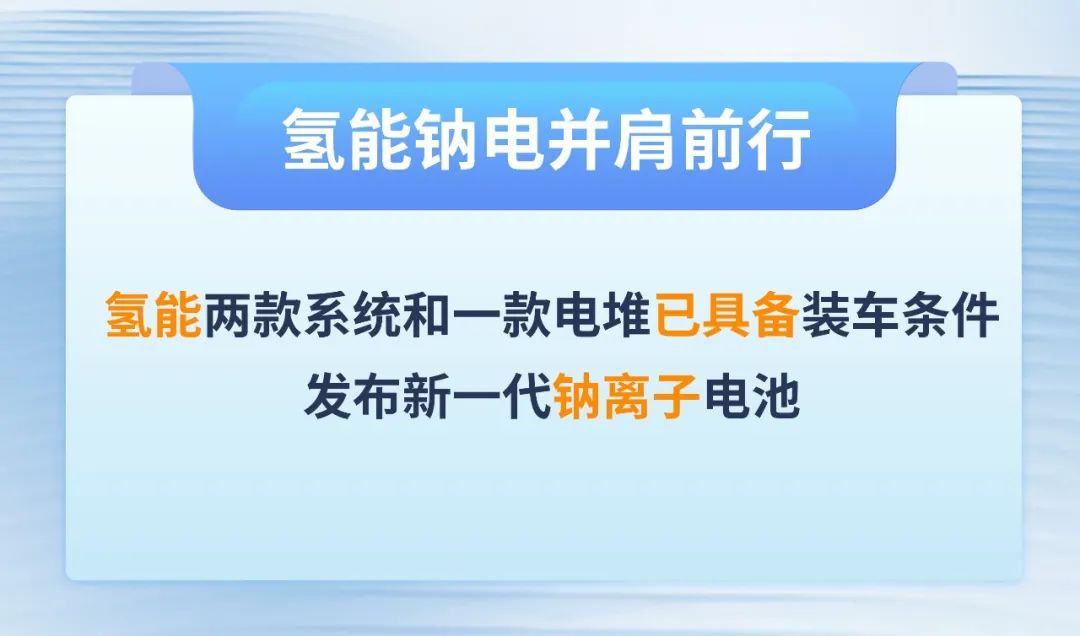 氢能钠电并肩前行

氢能两款系统和一款电堆已具备装车条件
发布新一代钠离子电池